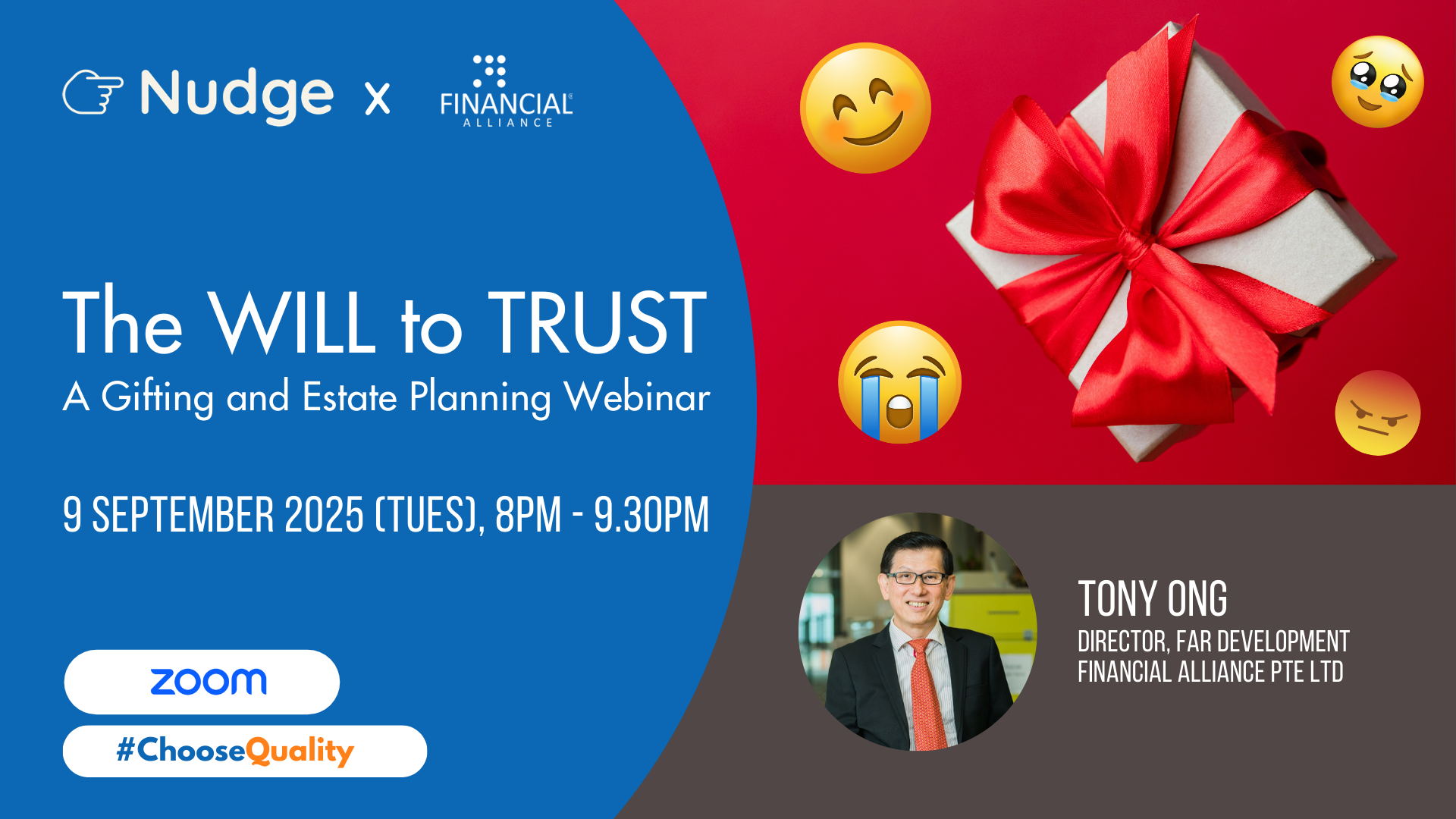 Nudge x FINANCIAL ALLIANCE

The WILL to TRUST
A Gifting and Estate Planning Webinar

9 SEPTEMBER 2025 (TUES), 8PM - 9.30PM

zoom

#ChooseQuality

TONY ONG
DIRECTOR, FAR DEVELOPMENT
FINANCIAL ALLIANCE PTE LTD